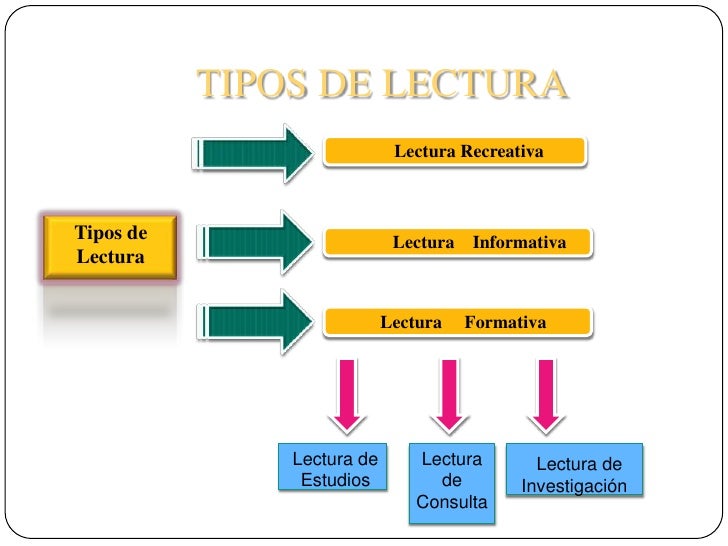 TIPOS DE LECTURA

Tipos de Lectura

Lectura Recreativa

Lectura Informativa

Lectura Formativa

Lectura de Estudios

Lectura de Consulta

Lectura de Investigación